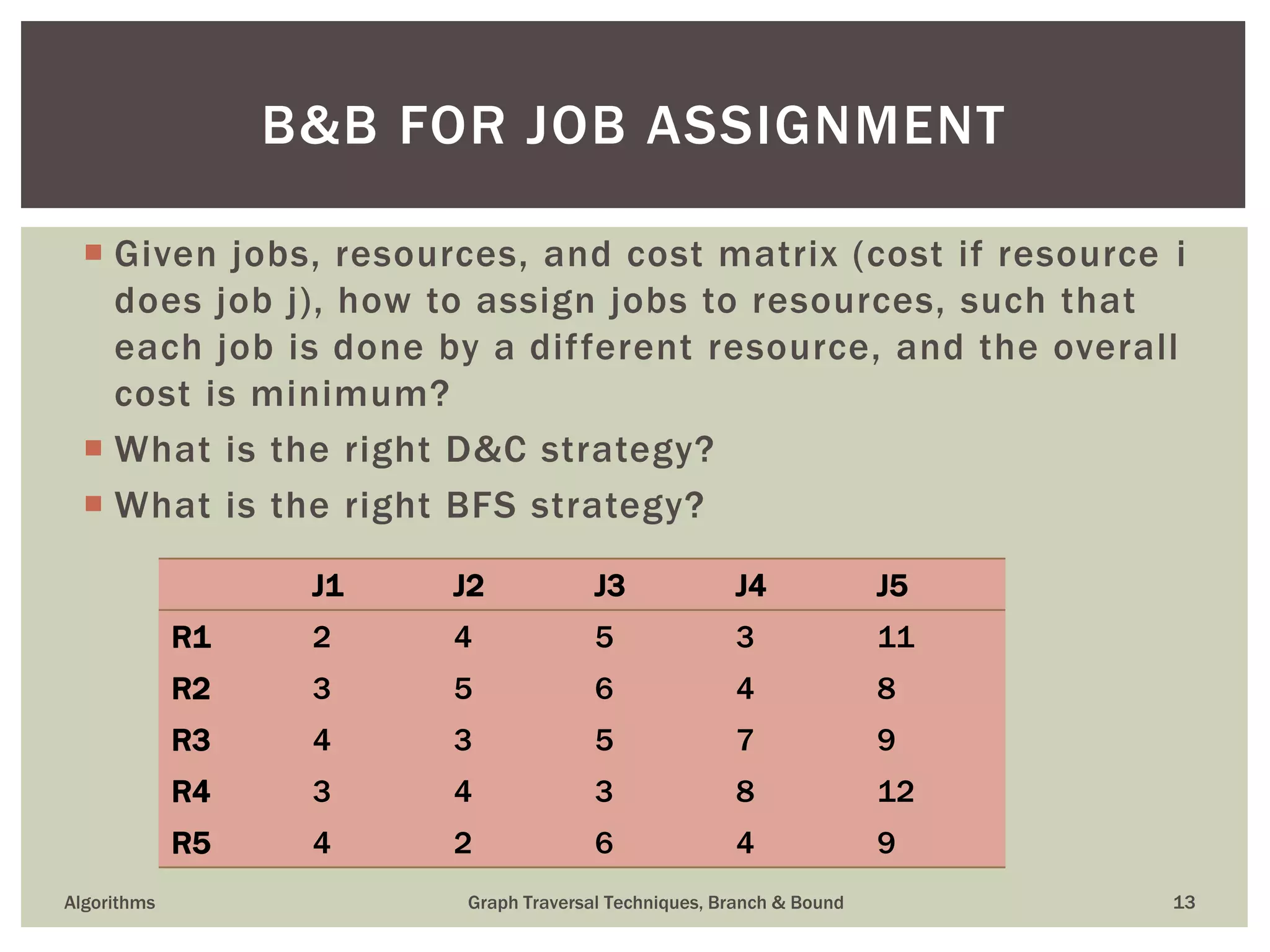 B&B FOR JOB ASSIGNMENT

Given jobs, resources, and cost matrix (cost if resource i does job j), how to assign jobs to resources, such that each job is done by a different resource, and the overall cost is minimum?

What is the right D&C strategy?

What is the right BFS strategy?

| | J1 | J2 | J3 | J4 | J5 |
|---|---|---|---|---|---|
| R1 | 2 | 4 | 5 | 3 | 11 |
| R2 | 3 | 5 | 6 | 4 | 8 |
| R3 | 4 | 3 | 5 | 7 | 9 |
| R4 | 3 | 4 | 3 | 8 | 12 |
| R5 | 4 | 2 | 6 | 4 | 9 |

Algorithms Graph Traversal Techniques, Branch & Bound 13